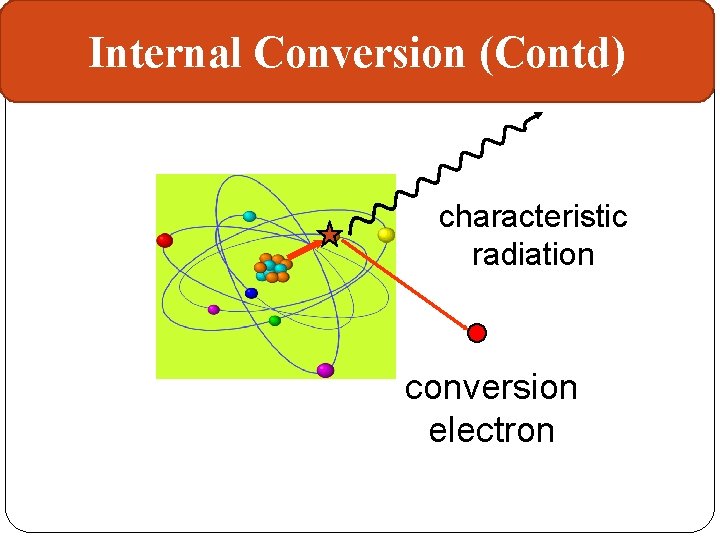 Internal Conversion (Contd)

characteristic radiation

conversion electron